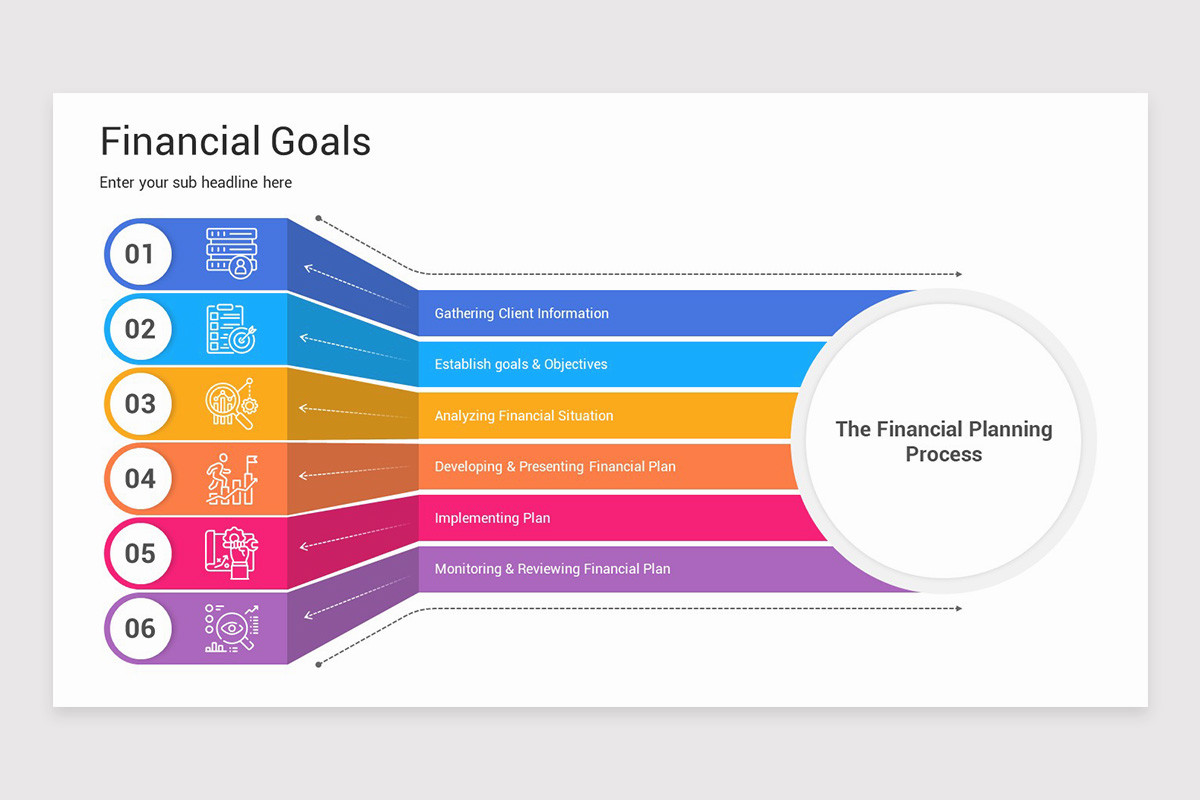 Financial Goals

Enter your sub headline here

01

02

03

04

05

06

Gathering Client Information

Establish goals & Objectives

Analyzing Financial Situation

Developing & Presenting Financial Plan

Implementing Plan

Monitoring & Reviewing Financial Plan

The Financial Planning Process